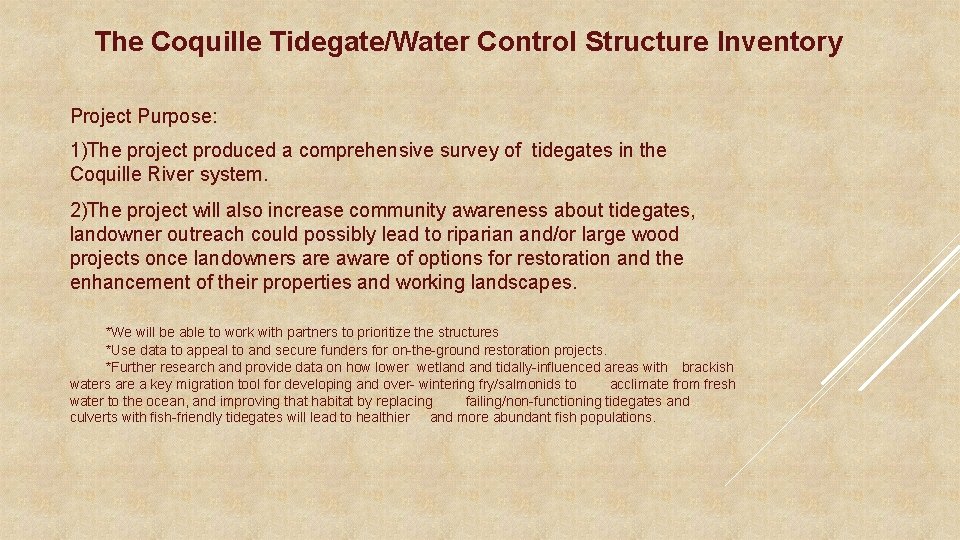 The Coquille Tidegate/Water Control Structure Inventory

Project Purpose:

1)The project produced a comprehensive survey of tidegates in the Coquille River system.

2)The project will also increase community awareness about tidegates, landowner outreach could possibly lead to riparian and/or large wood projects once landowners are aware of options for restoration and the enhancement of their properties and working landscapes.

*We will be able to work with partners to prioritize the structures

*Use data to appeal to and secure funders for on-the-ground restoration projects.

*Further research and provide data on how lower wetland and tidally-influenced areas with brackish waters are a key migration tool for developing and over- wintering fry/salmonids to acclimate from fresh water to the ocean, and improving that habitat by replacing failing/non-functioning tidegates and culverts with fish-friendly tidegates will lead to healthier and more abundant fish populations.